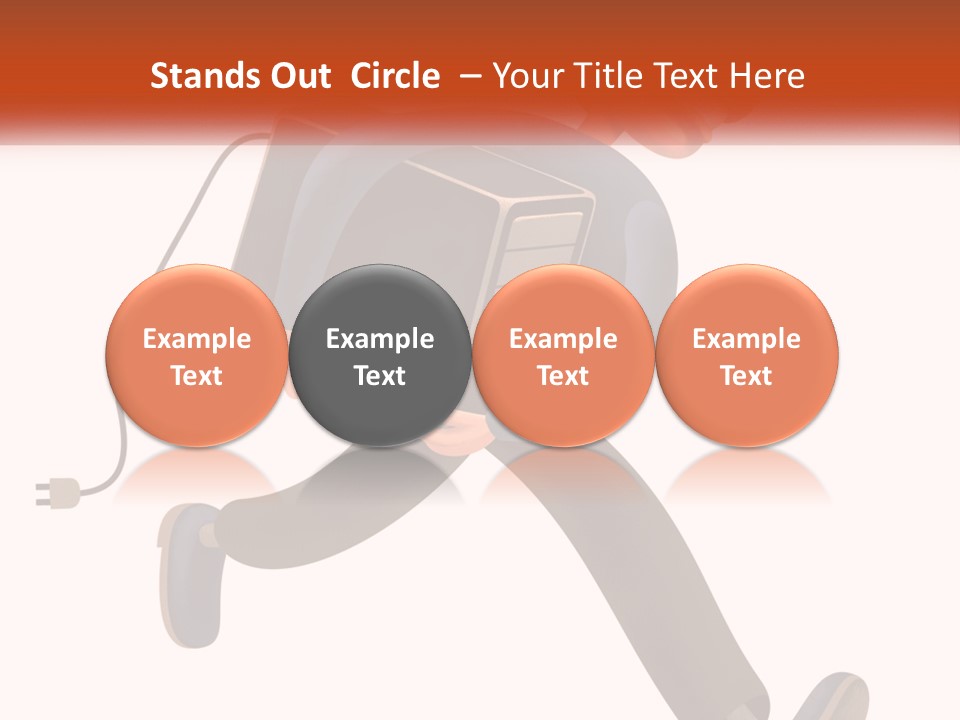 Stands Out Circle – Your Title Text Here

Example Text

Example Text

Example Text

Example Text